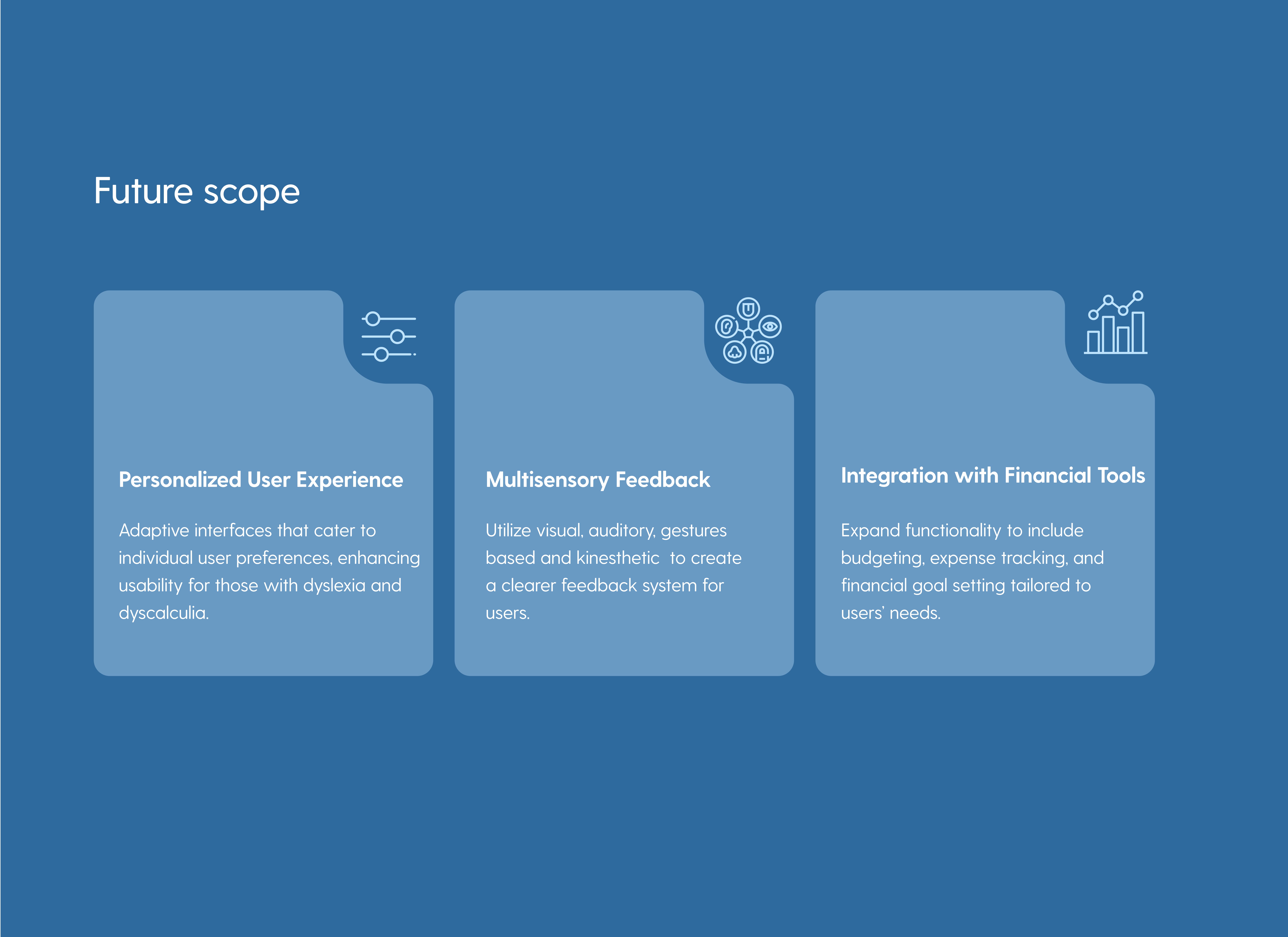 Future scope

Personalized User Experience

Adaptive interfaces that cater to individual user preferences, enhancing usability for those with dyslexia and dyscalculia.

Multisensory Feedback

Utilize visual, auditory, gestures based and kinesthetic  to create a clearer feedback system for users.

Integration with Financial Tools

Expand functionality to include budgeting, expense tracking, and financial goal setting tailored to users' needs.